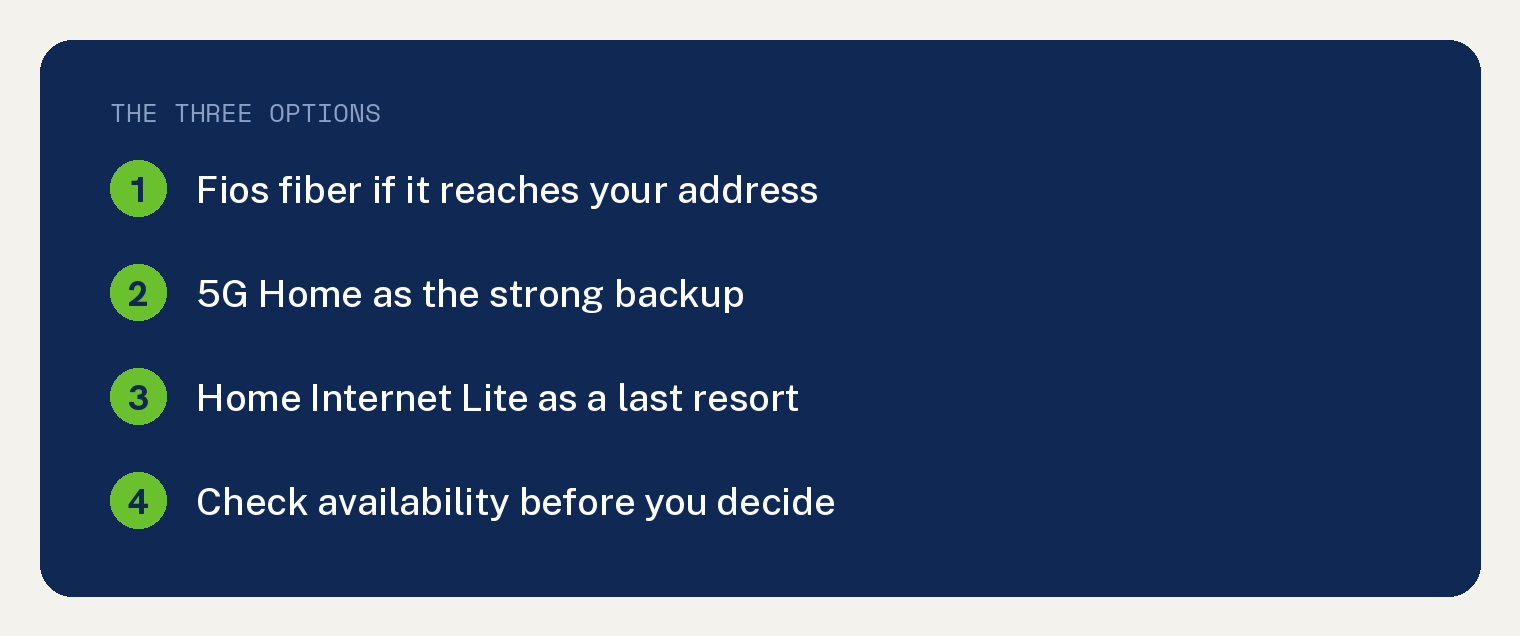 THE THREE OPTIONS

1 Fios fiber if it reaches your address

2 5G Home as the strong backup

3 Home Internet Lite as a last resort

4 Check availability before you decide